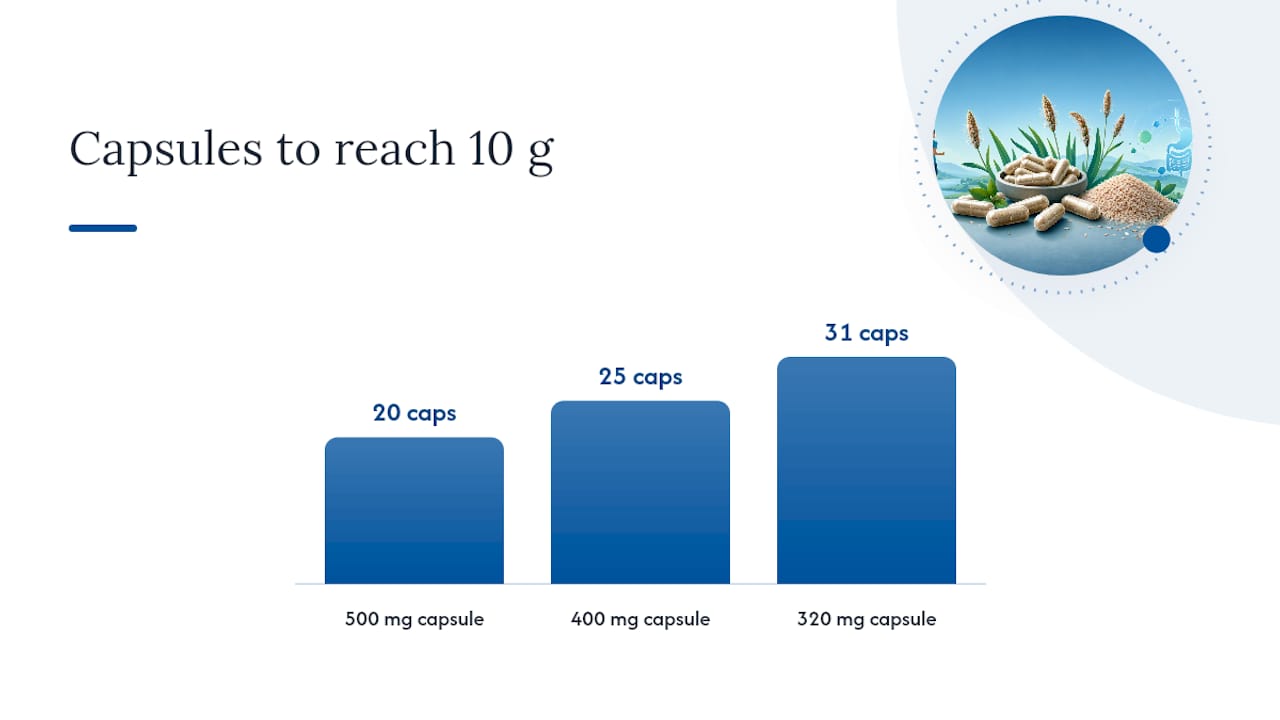 Capsules to reach 10 g

20 caps
25 caps
31 caps

500 mg capsule
400 mg capsule
320 mg capsule